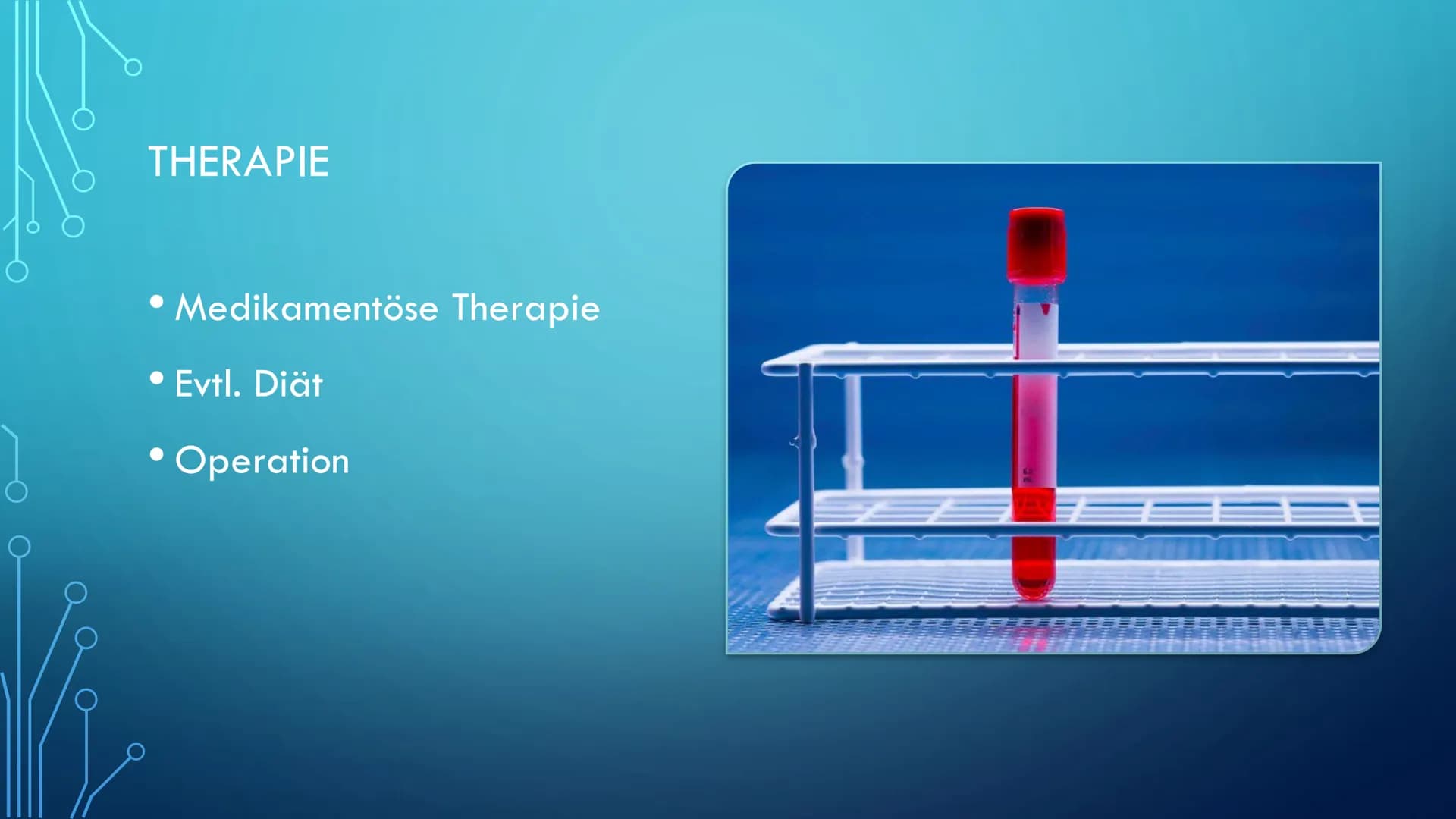 THERAPIE

• Medikamentöse Therapie

• Evtl. Diät

• Operation